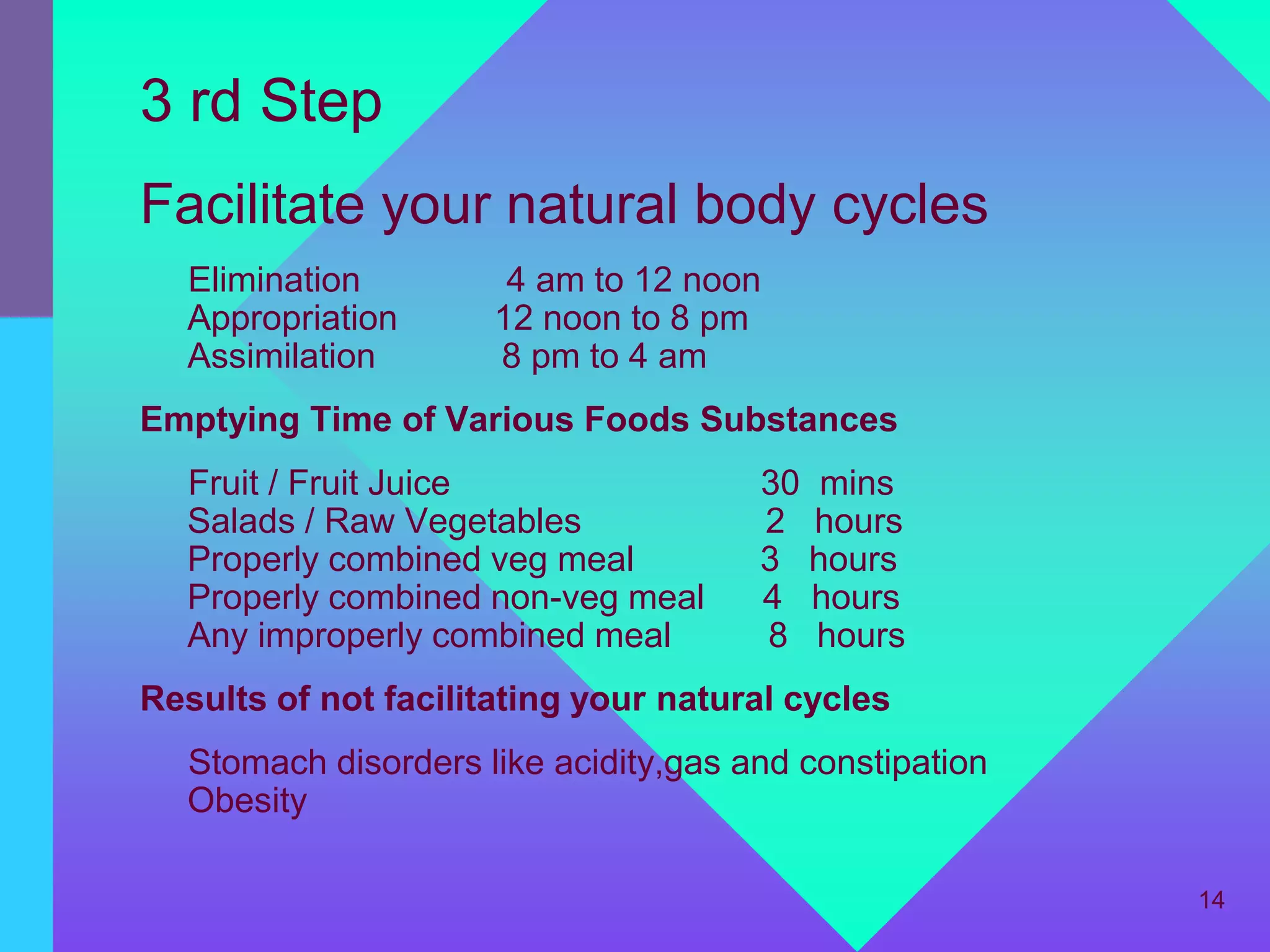 3 rd Step

Facilitate your natural body cycles

Elimination 4 am to 12 noon
Appropriation 12 noon to 8 pm
Assimilation 8 pm to 4 am

Emptying Time of Various Foods Substances

Fruit / Fruit Juice 30 mins
Salads / Raw Vegetables 2 hours
Properly combined veg meal 3 hours
Properly combined non-veg meal 4 hours
Any improperly combined meal 8 hours

Results of not facilitating your natural cycles

Stomach disorders like acidity,gas and constipation
Obesity

14